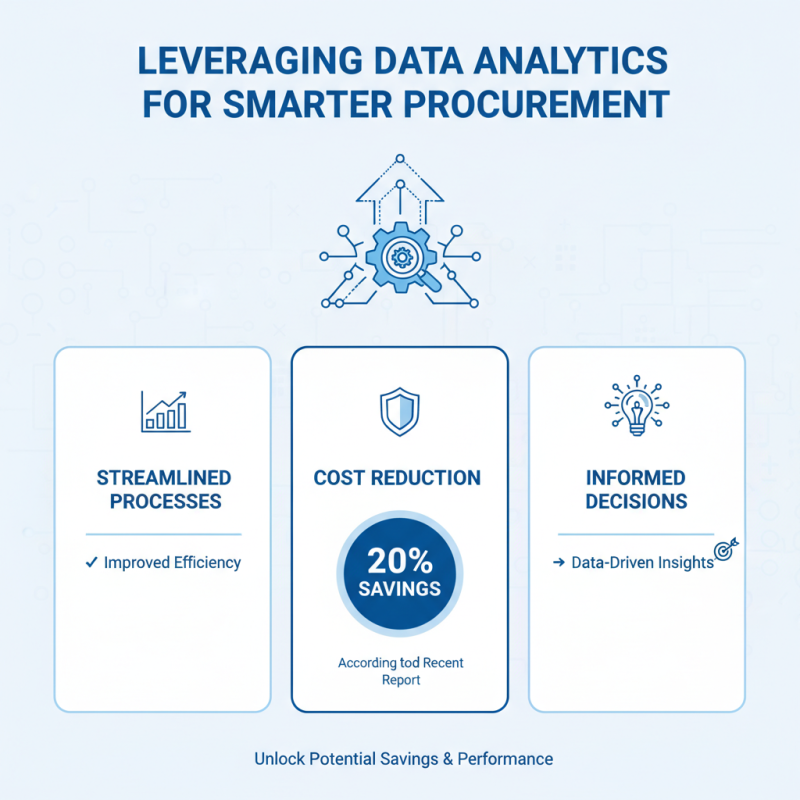 LEVERAGING DATA ANALYTICS FOR SMARTER PROCUREMENT

STREAMLINED PROCESSES

✓ Improved Efficiency

COST REDUCTION

20% SAVINGS

According tod Recent Report

INFORMED DECISIONS

→ Data-Driven Insights

Unlock Potential Savings & Performance